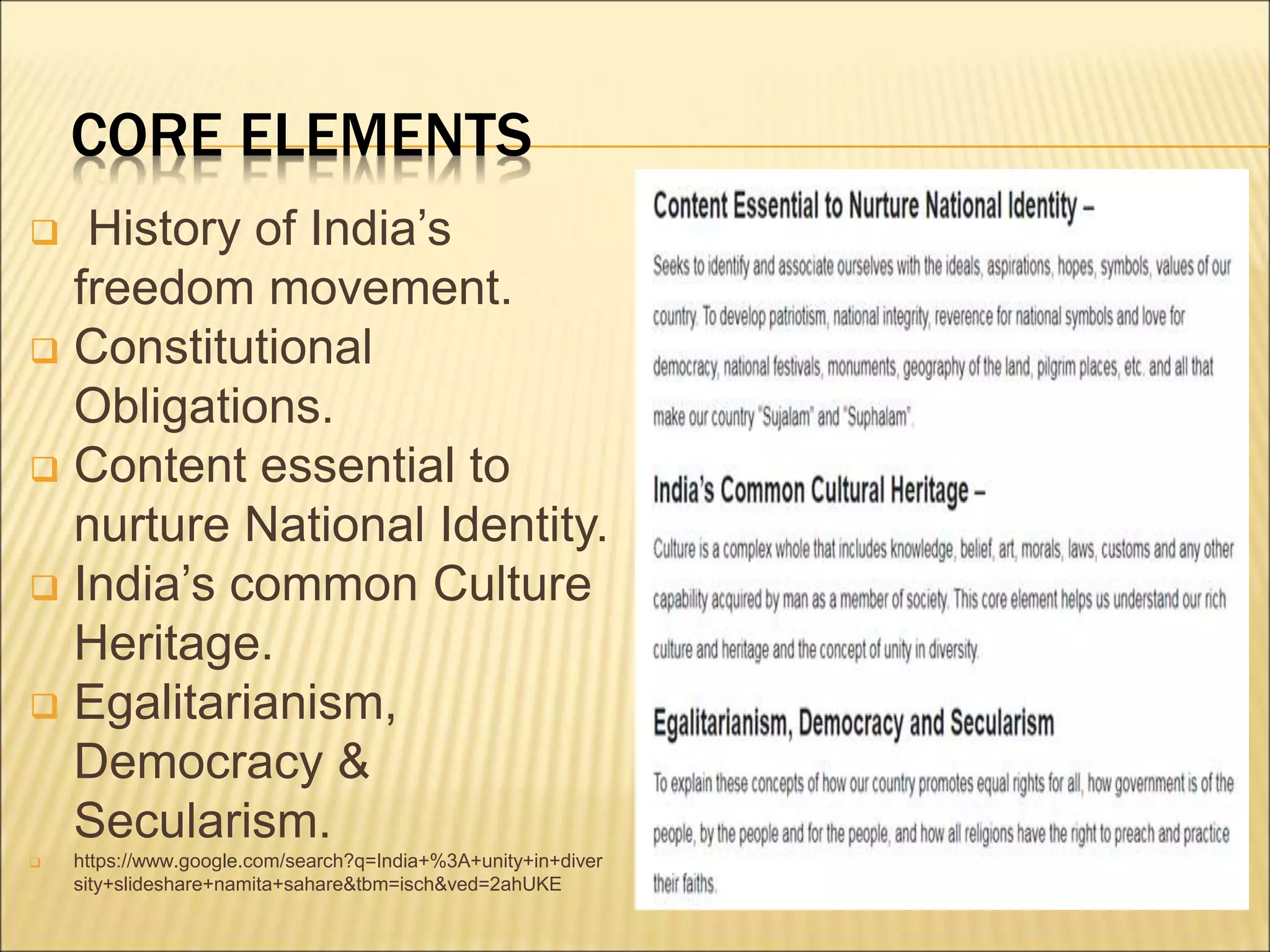 CORE ELEMENTS

History of India's freedom movement.
Constitutional Obligations.
Content essential to nurture National Identity.
India's common Culture Heritage.
Egalitarianism, Democracy & Secularism.
https://www.google.com/search?q=India+%3A+unity+in+diversity+slideshare+namita+sahare&tbm=isch&ved=2ahUKE

Content Essential to Nurture National Identity –

Seeks to identify and associate ourselves with the ideals, aspirations, hopes, symbols, values of our country. To develop patriotism, national integrity, reverence for national symbols and love for democracy, national festivals, monuments, geography of the land, pilgrim places, etc. and all that make our country "Sujalam" and "Suphalam".

India's Common Cultural Heritage –

Culture is a complex whole that includes knowledge, belief, art, morals, laws, customs and any other capability acquired by man as a member of society. This core element helps us understand our rich culture and heritage and the concept of unity in diversity.

Egalitarianism, Democracy and Secularism

To explain these concepts of how our country promotes equal rights for all, how government is of the people, by the people and for the people, and how all religions have the right to preach and practice their faiths.